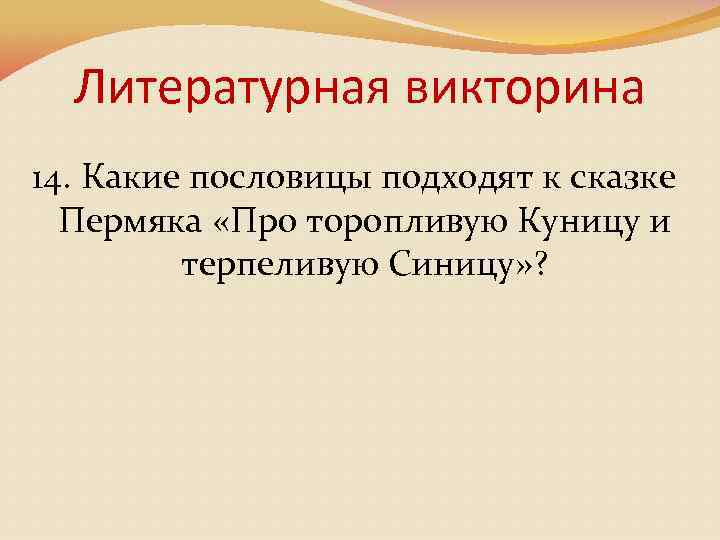 Литературная викторина

14. Какие пословицы подходят к сказке Пермяка «Про торопливую Куницу и терпеливую Синицу»?